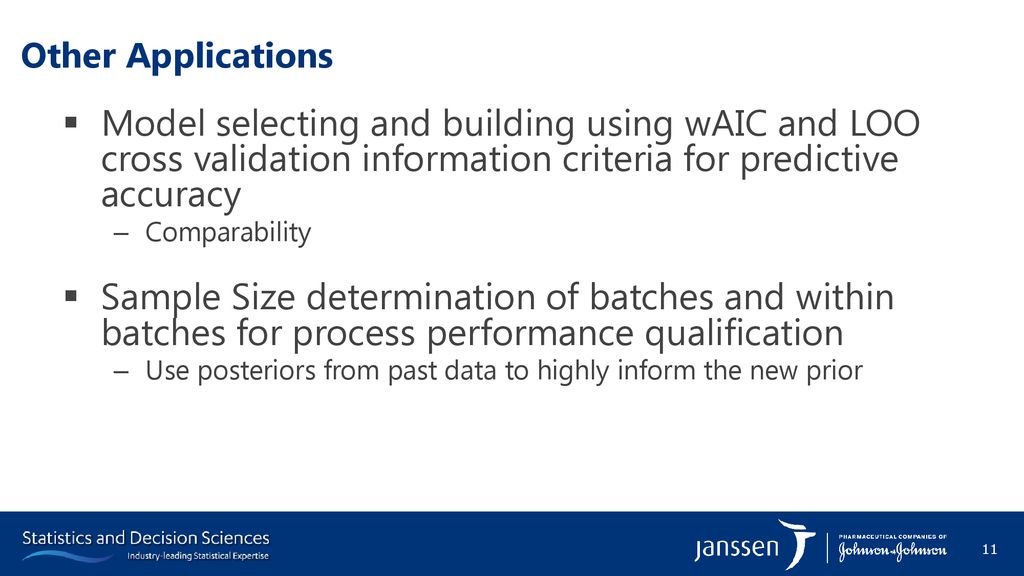 Other Applications

▪ Model selecting and building using wAIC and LOO cross validation information criteria for predictive accuracy

– Comparability

▪ Sample Size determination of batches and within batches for process performance qualification

– Use posteriors from past data to highly inform the new prior

Statistics and Decision Sciences
Industry-leading Statistical Expertise

janssen
PHARMACEUTICAL COMPANIES OF Johnson & Johnson

11